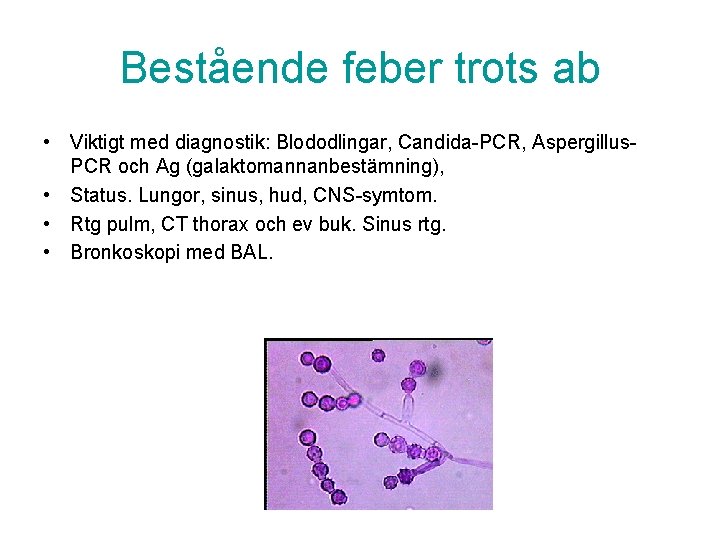 Bestående feber trots ab

• Viktigt med diagnostik: Blododlingar, Candida-PCR, Aspergillus-PCR och Ag (galaktomannanbestämning),
• Status. Lungor, sinus, hud, CNS-symtom.
• Rtg pulm, CT thorax och ev buk. Sinus rtg.
• Bronkoskopi med BAL.